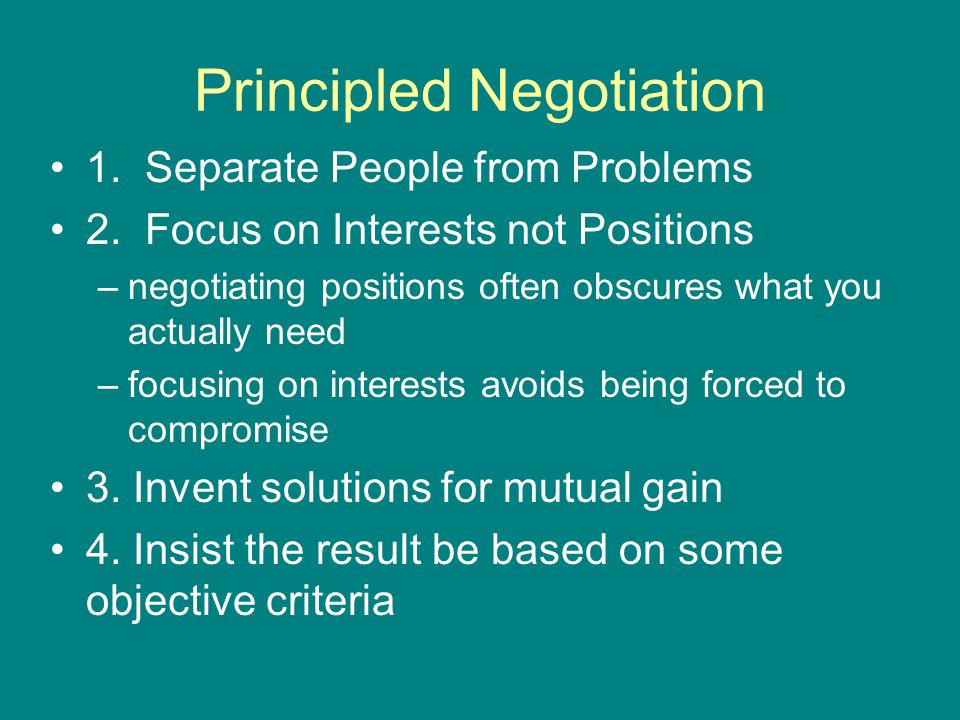 Principled Negotiation

• 1. Separate People from Problems
• 2. Focus on Interests not Positions
– negotiating positions often obscures what you actually need
– focusing on interests avoids being forced to compromise
• 3. Invent solutions for mutual gain
• 4. Insist the result be based on some objective criteria